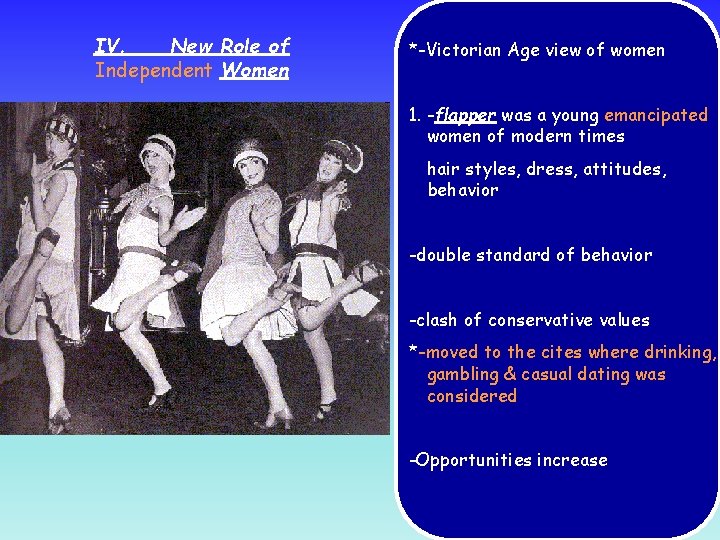 IV. New Role of Independent Women

*-Victorian Age view of women

1. -flapper was a young emancipated women of modern times

hair styles, dress, attitudes, behavior

-double standard of behavior

-clash of conservative values

*-moved to the cites where drinking, gambling & casual dating was considered

-Opportunities increase